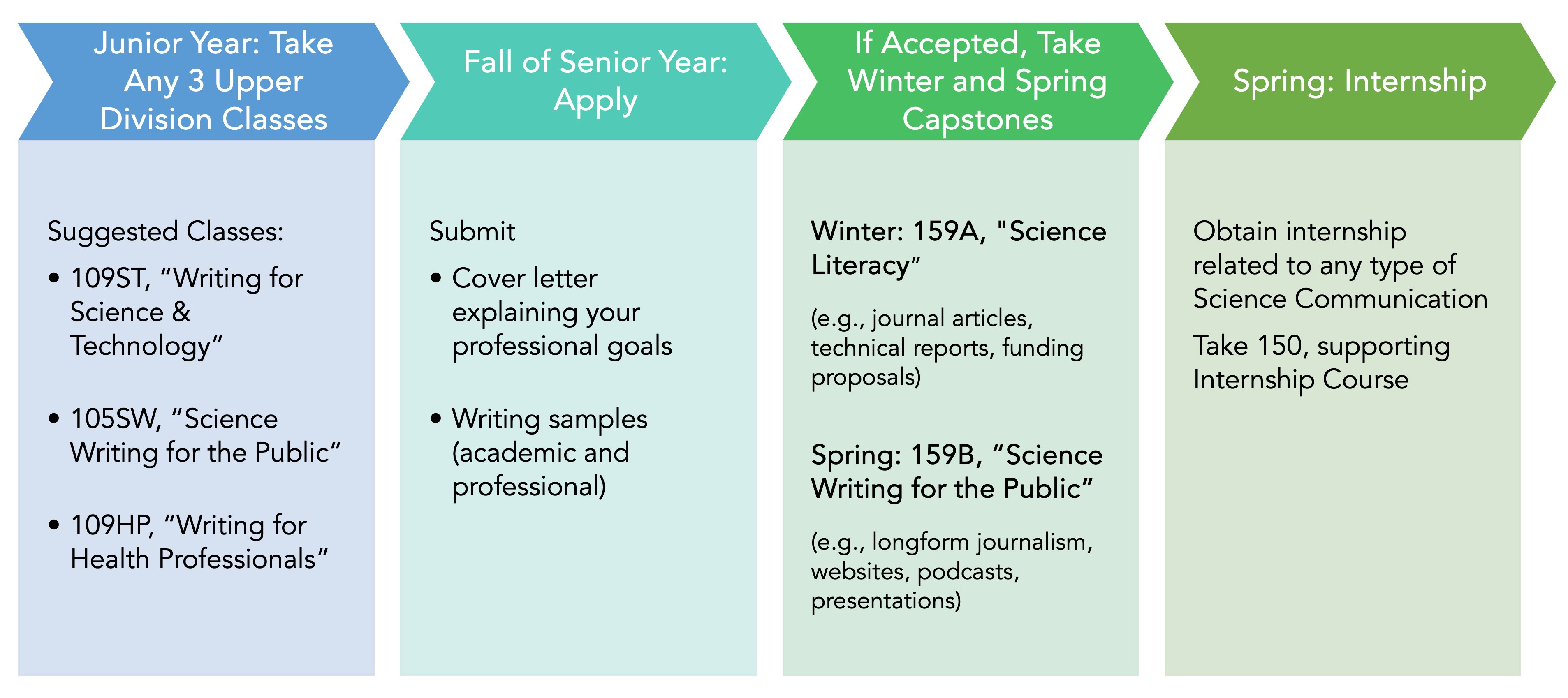 Junior Year: Take Any 3 Upper Division Classes

Suggested Classes:

• 109ST, “Writing for Science & Technology”

• 105SW, “Science Writing for the Public”

• 109HP, “Writing for Health Professionals”

Fall of Senior Year: Apply

Submit

• Cover letter explaining your professional goals

• Writing samples (academic and professional)

If Accepted, Take Winter and Spring Capstones

Winter: 159A, "Science Literacy”

(e.g., journal articles, technical reports, funding proposals)

Spring: 159B, “Science Writing for the Public”

(e.g., longform journalism, websites, podcasts, presentations)

Spring: Internship

Obtain internship related to any type of Science Communication

Take 150, supporting Internship Course